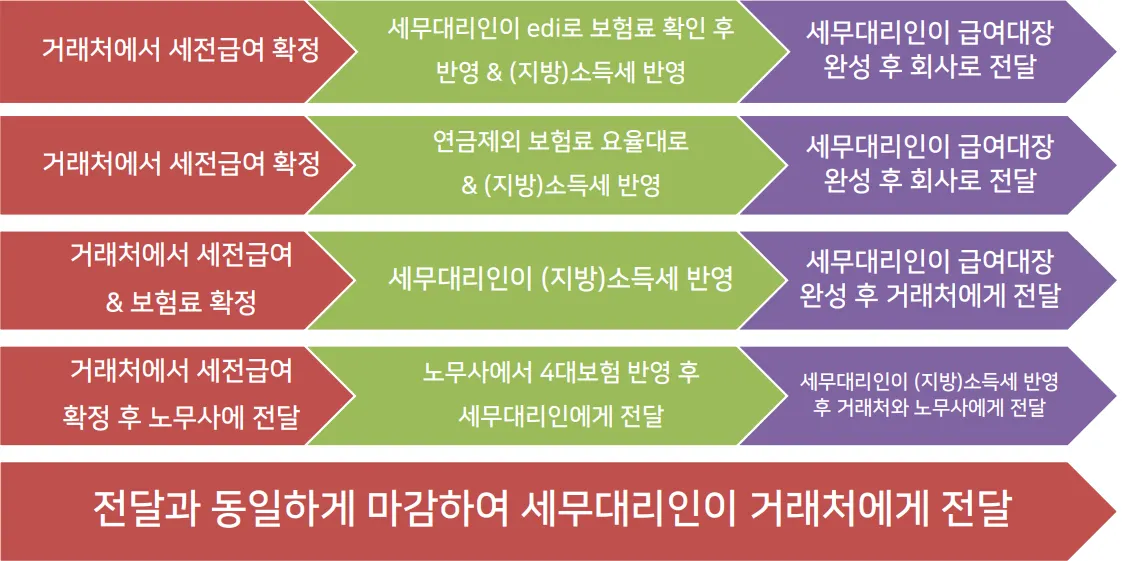 거래처에서 세전급여 확정

세무대리인이 edi로 보험료 확인 후 반영 & (지방)소득세 반영

세무대리인이 급여대장 완성 후 회사로 전달

거래처에서 세전급여 확정

연금제외 보험료 요율대로 & (지방)소득세 반영

세무대리인이 급여대장 완성 후 회사로 전달

거래처에서 세전급여 & 보험료 확정

세무대리인이 (지방)소득세 반영

세무대리인이 급여대장 완성 후 거래처에게 전달

거래처에서 세전급여 확정 후 노무사에 전달

노무사에서 4대보험 반영 후 세무대리인에게 전달

세무대리인이 (지방)소득세 반영 후 거래처와 노무사에게 전달

전달과 동일하게 마감하여 세무대리인이 거래처에게 전달